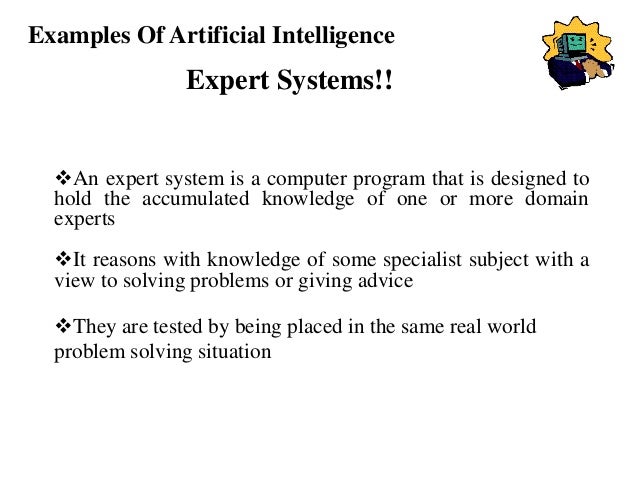 Examples Of Artificial Intelligence

Expert Systems!!

❖An expert system is a computer program that is designed to hold the accumulated knowledge of one or more domain experts

❖It reasons with knowledge of some specialist subject with a view to solving problems or giving advice

❖They are tested by being placed in the same real world problem solving situation